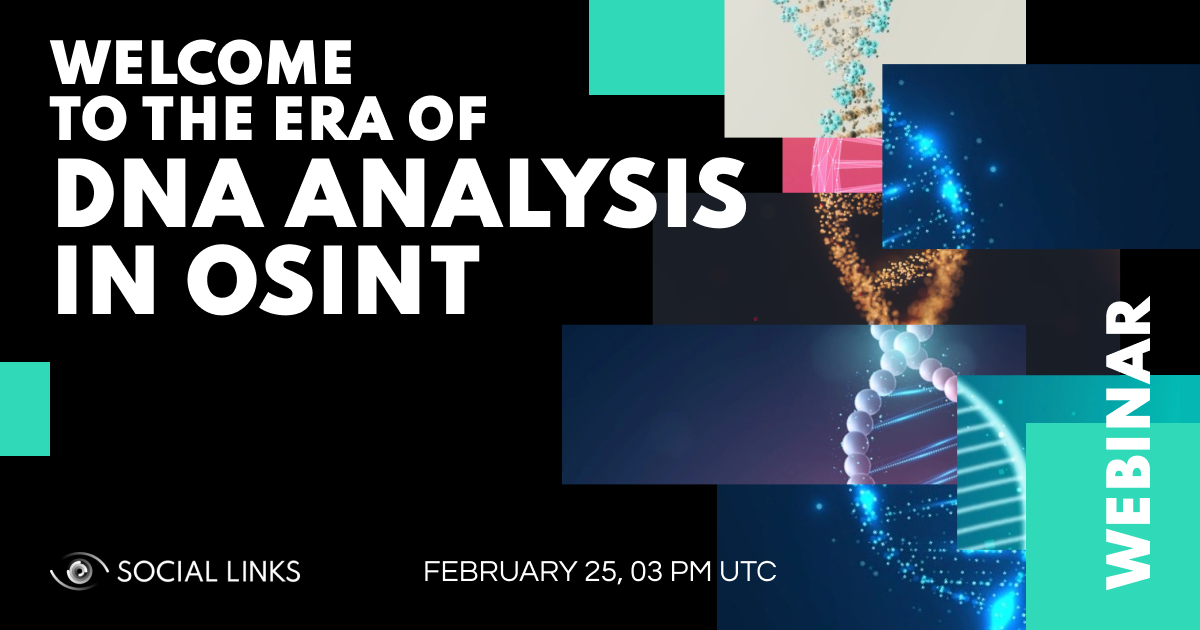 WELCOME TO THE ERA OF DNA ANALYSIS IN OSINT

WEBINAR

SOCIAL LINKS

FEBRUARY 25, 03 PM UTC